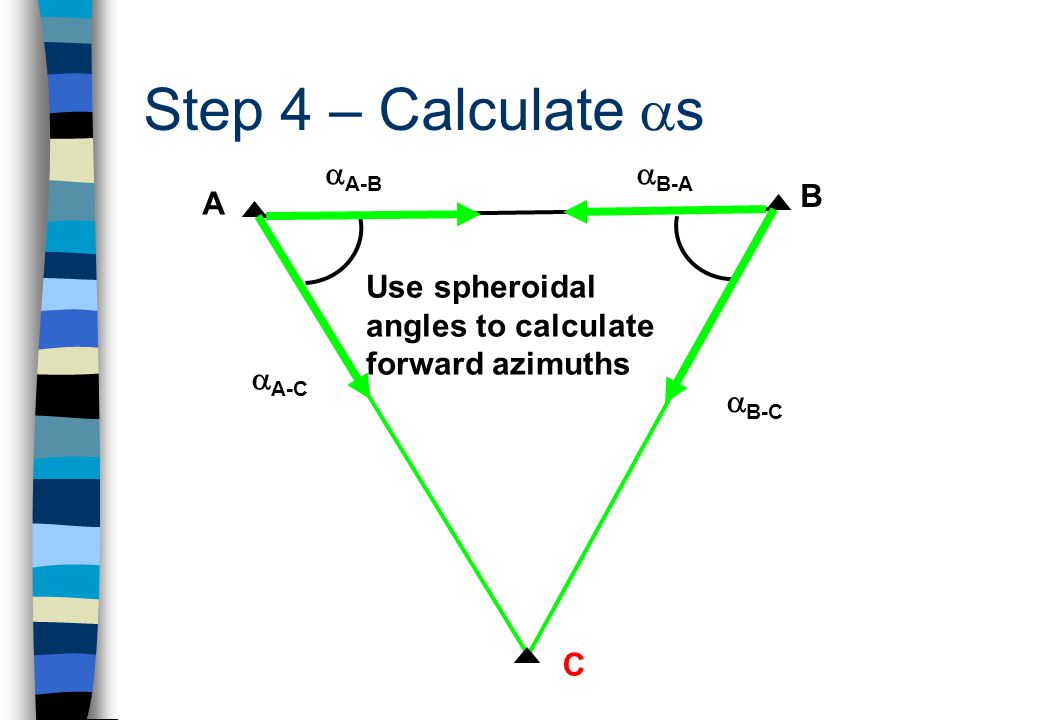 Step 4 – Calculate $\alpha$s

$\alpha_{A-B}$

$\alpha_{B-A}$

A

B

Use spheroidal angles to calculate forward azimuths

$\alpha_{A-C}$

$\alpha_{B-C}$

C